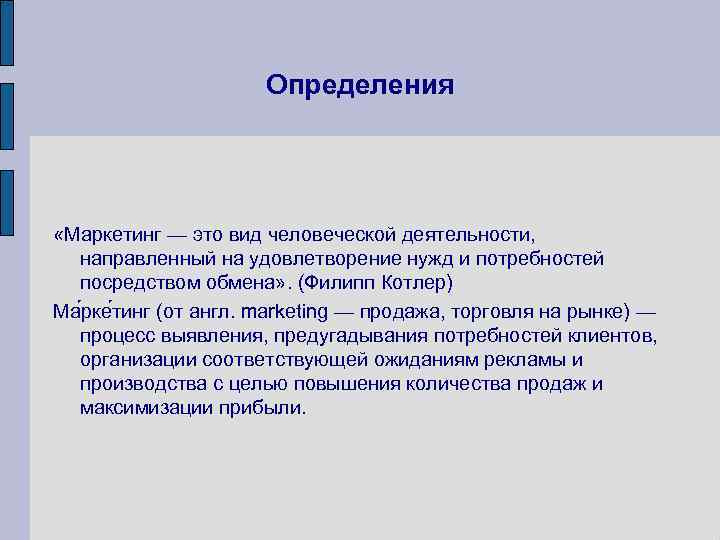 Определения

«Маркетинг — это вид человеческой деятельности, направленный на удовлетворение нужд и потребностей посредством обмена». (Филипп Котлер)

Ма́рке́тинг (от англ. marketing — продажа, торговля на рынке) — процесс выявления, предугадывания потребностей клиентов, организации соответствующей ожиданиям рекламы и производства с целью повышения количества продаж и максимизации прибыли.